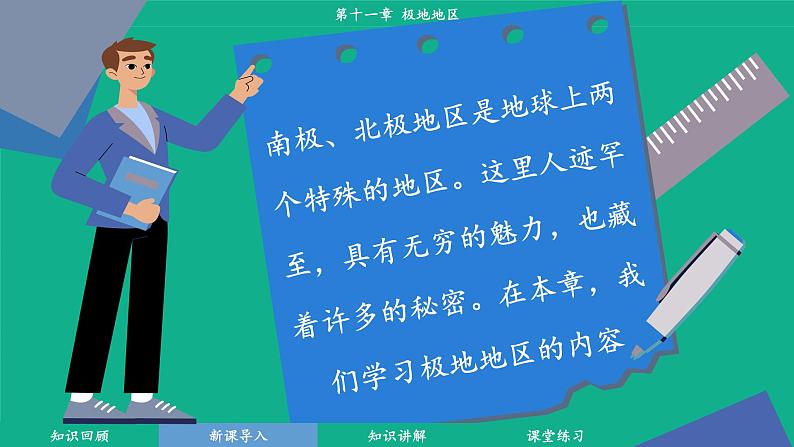 第十一章 极地地区

南极、北极地区是地球上两个特殊的地区。这里人迹罕至，具有无穷的魅力，也藏着许多的秘密。在本章，我们学习极地地区的内容

知识回顾
新课导入
知识讲解
课堂练习